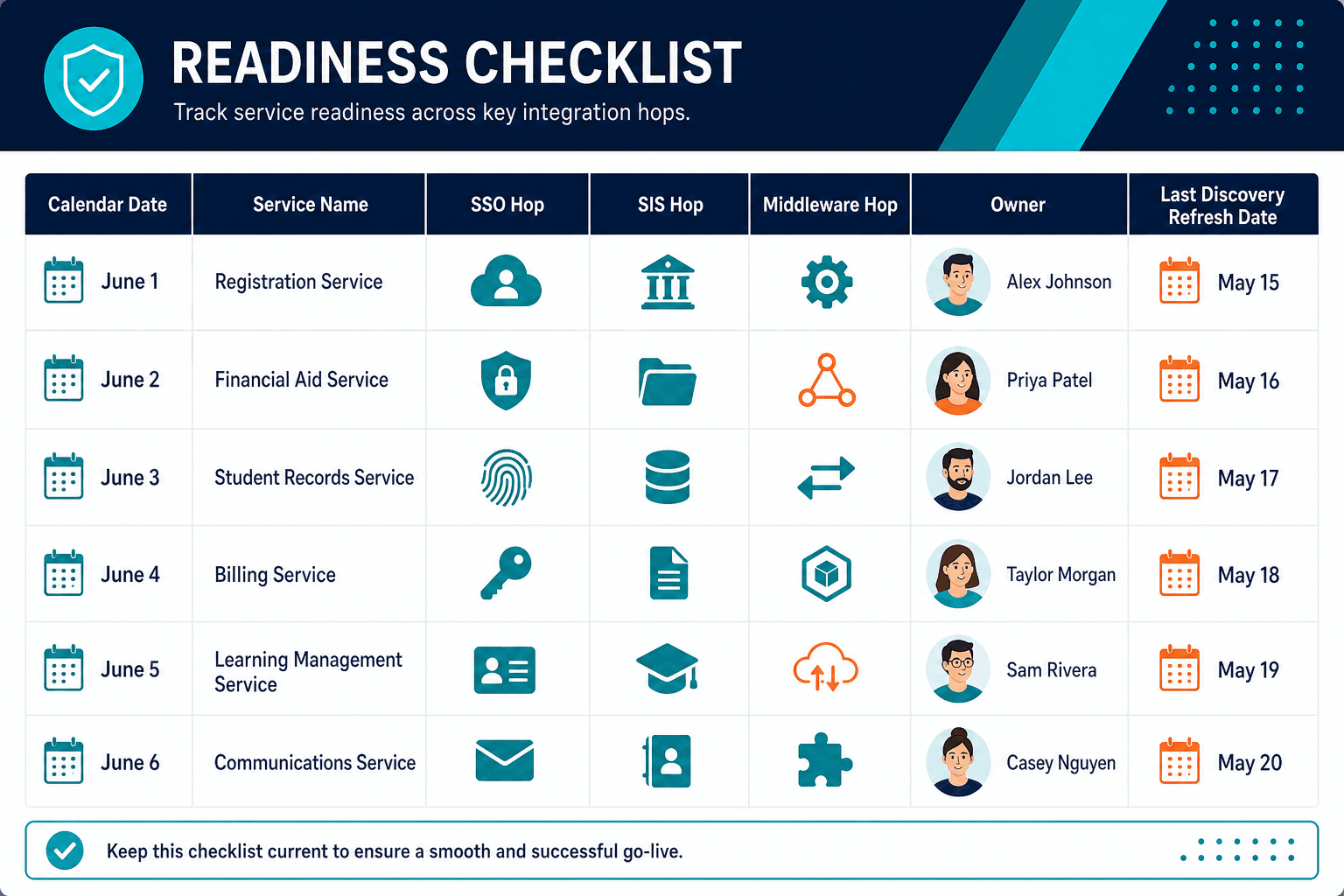 READINESS CHECKLIST

Track service readiness across key integration hops.

| Calendar Date | Service Name | SSO Hop | SIS Hop | Middleware Hop | Owner | Last Discovery Refresh Date |
|---|---|---|---|---|---|---|
| June 1 | Registration Service | | | | Alex Johnson | May 15 |
| June 2 | Financial Aid Service | | | | Priya Patel | May 16 |
| June 3 | Student Records Service | | | | Jordan Lee | May 17 |
| June 4 | Billing Service | | | | Taylor Morgan | May 18 |
| June 5 | Learning Management Service | | | | Sam Rivera | May 19 |
| June 6 | Communications Service | | | | Casey Nguyen | May 20 |

Keep this checklist current to ensure a smooth and successful go-live.